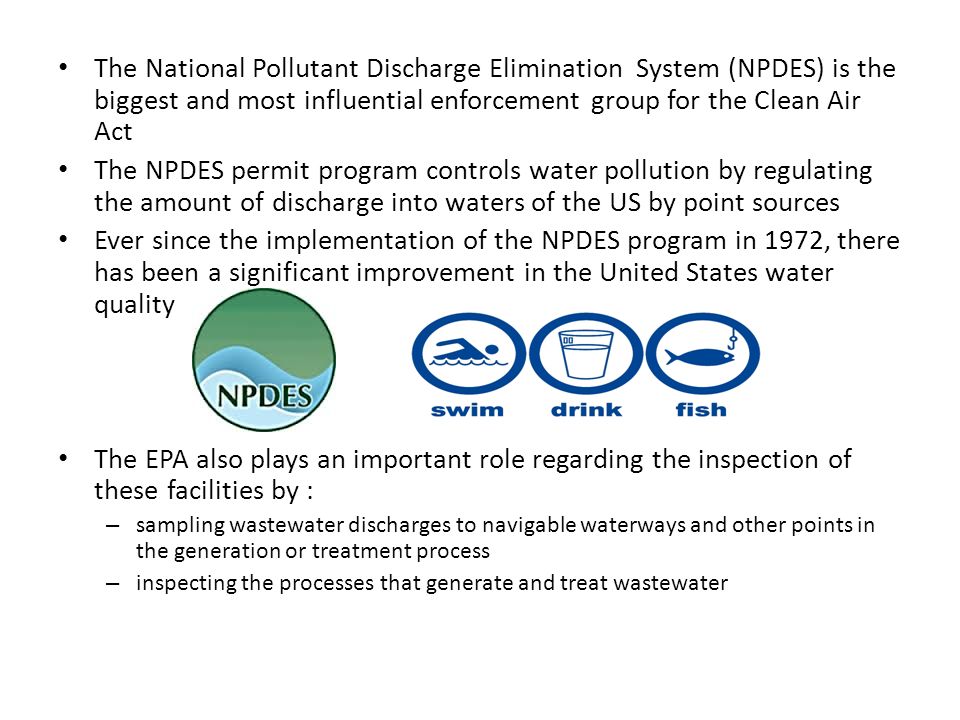 • The National Pollutant Discharge Elimination System (NPDES) is the biggest and most influential enforcement group for the Clean Air Act

• The NPDES permit program controls water pollution by regulating the amount of discharge into waters of the US by point sources

• Ever since the implementation of the NPDES program in 1972, there has been a significant improvement in the United States water quality

NPDES

swim drink fish

• The EPA also plays an important role regarding the inspection of these facilities by :

– sampling wastewater discharges to navigable waterways and other points in the generation or treatment process

– inspecting the processes that generate and treat wastewater